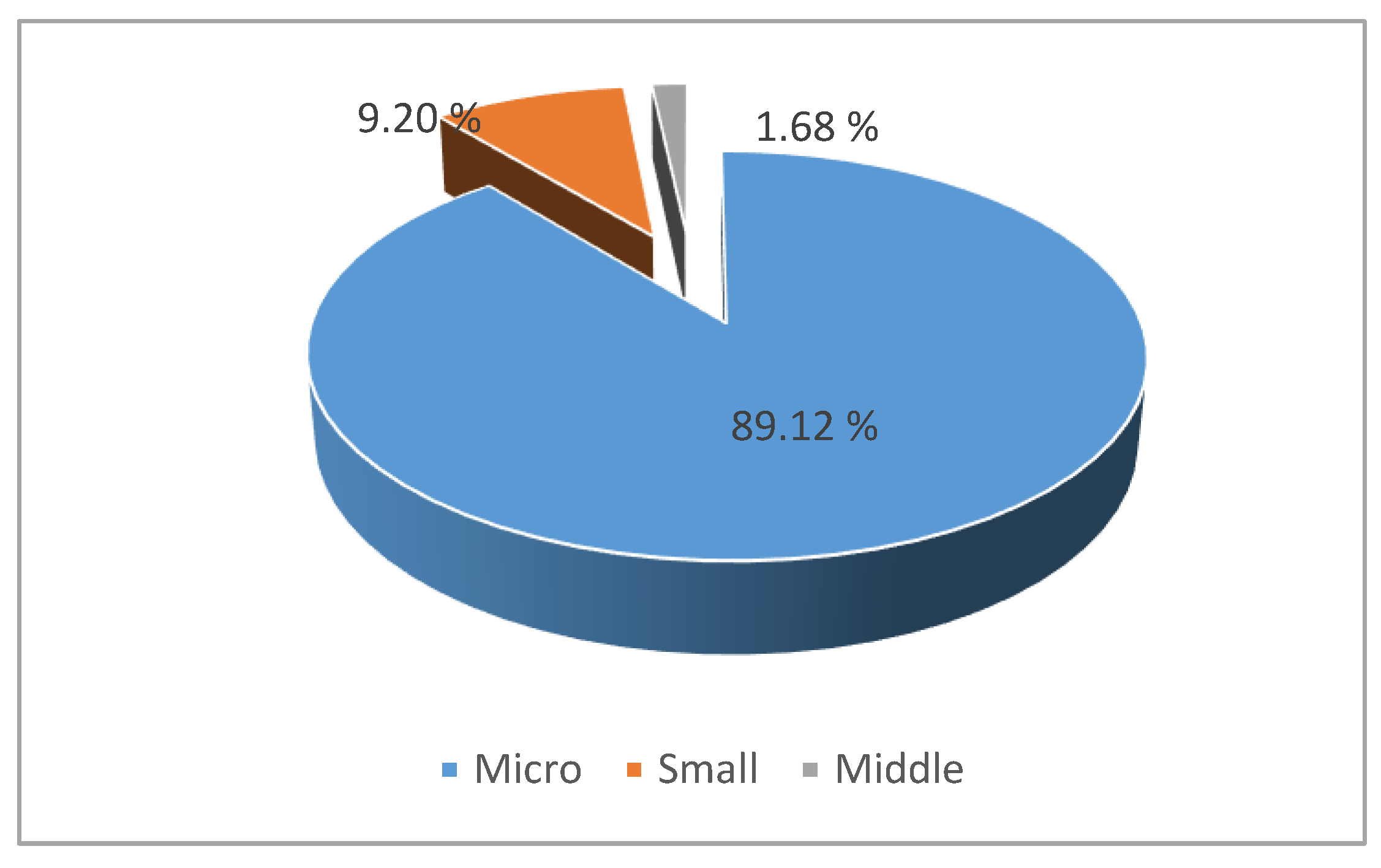 9.20 %

1.68 %

89.12 %

Micro Small Middle